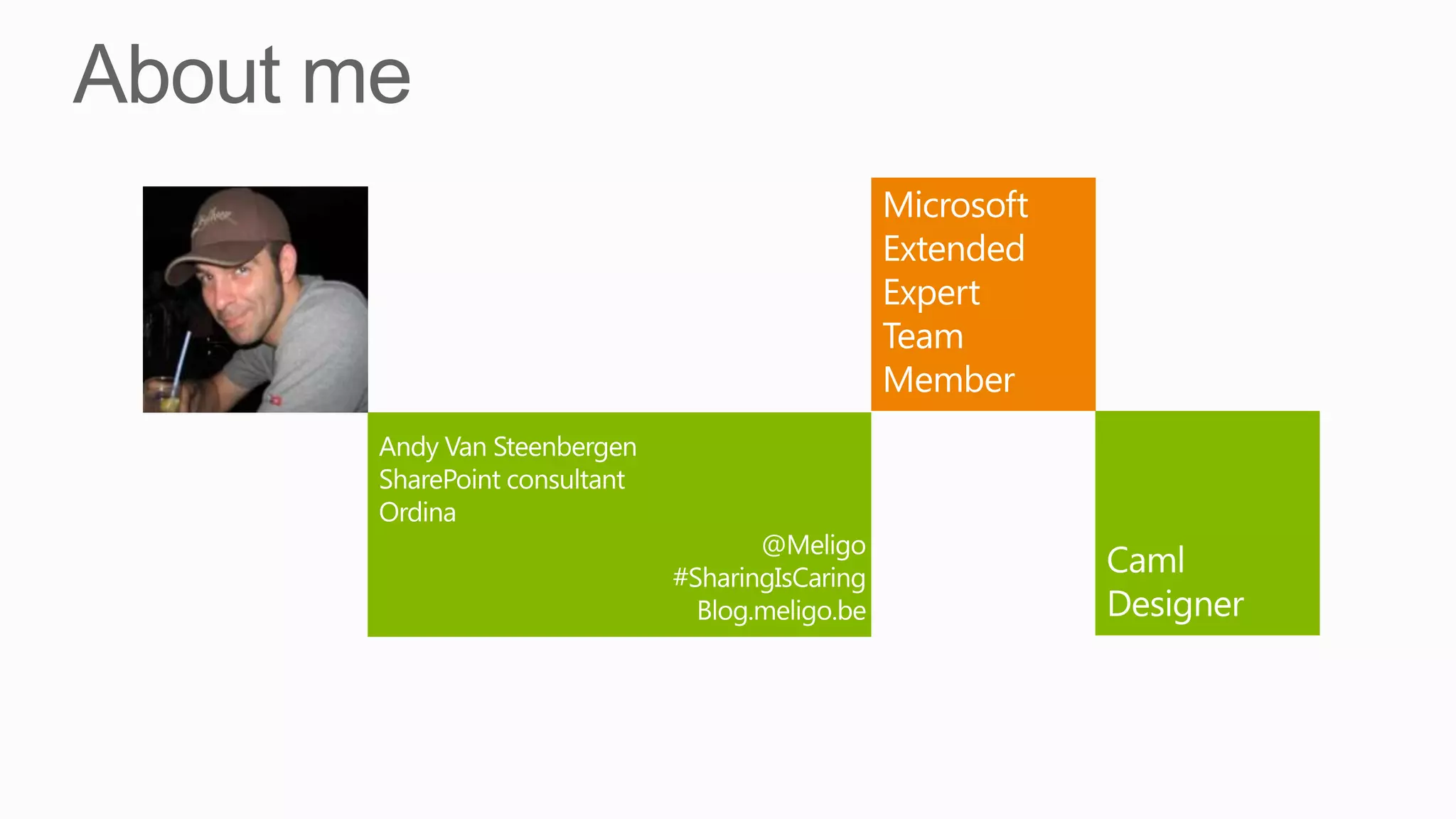 About me

Microsoft Extended Expert Team Member

Andy Van Steenbergen
SharePoint consultant
Ordina

@Meligo
#SharingIsCaring
Blog.meligo.be

Caml Designer